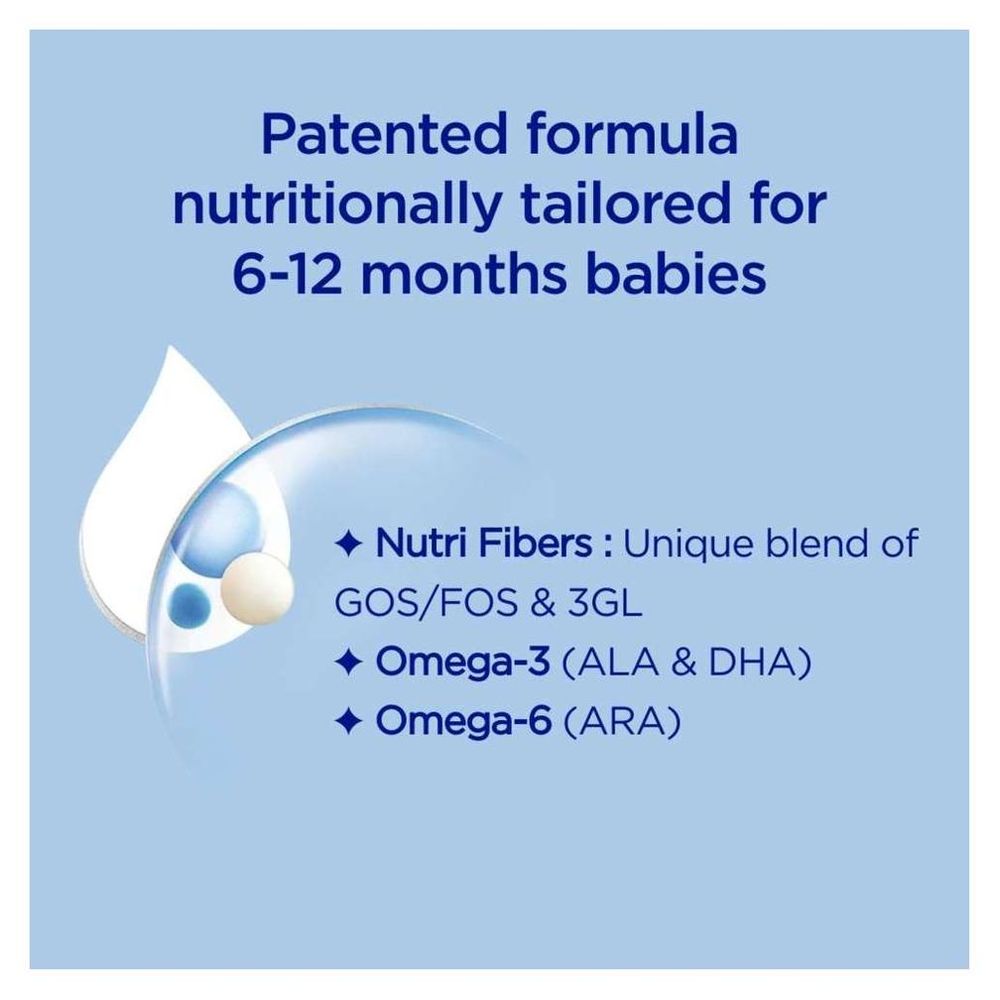 Patented formula nutritionally tailored for 6-12 months babies

✦ Nutri Fibers : Unique blend of GOS/FOS & 3GL
✦ Omega-3 (ALA & DHA)
✦ Omega-6 (ARA)